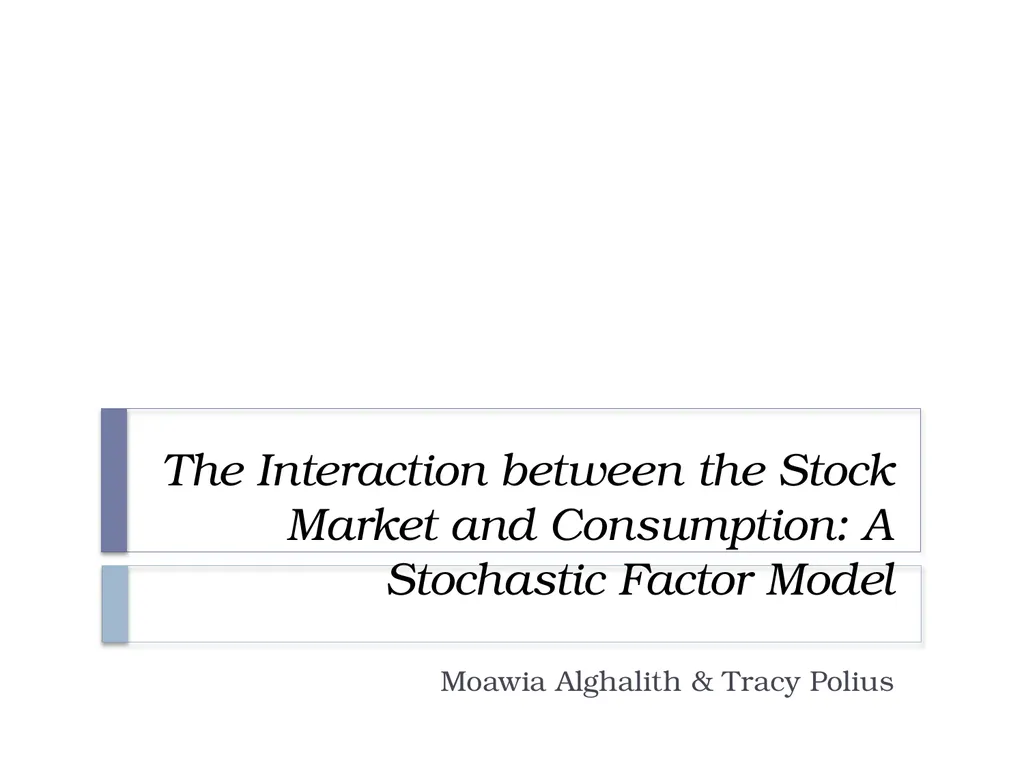 The Interaction between the Stock Market and Consumption: A Stochastic Factor Model

Moawia Alghalith & Tracy Polius